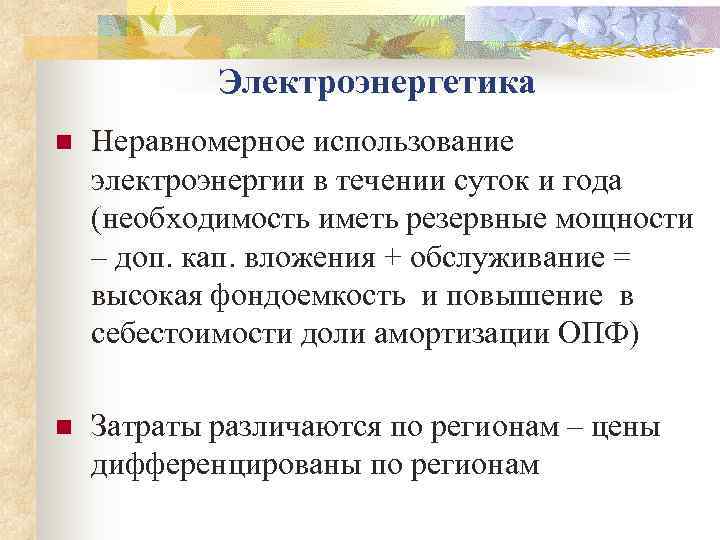 Электроэнергетика

Неравномерное использование электроэнергии в течении суток и года (необходимость иметь резервные мощности – доп. кап. вложения + обслуживание = высокая фондоемкость и повышение в себестоимости доли амортизации ОПФ)

Затраты различаются по регионам – цены дифференцированы по регионам